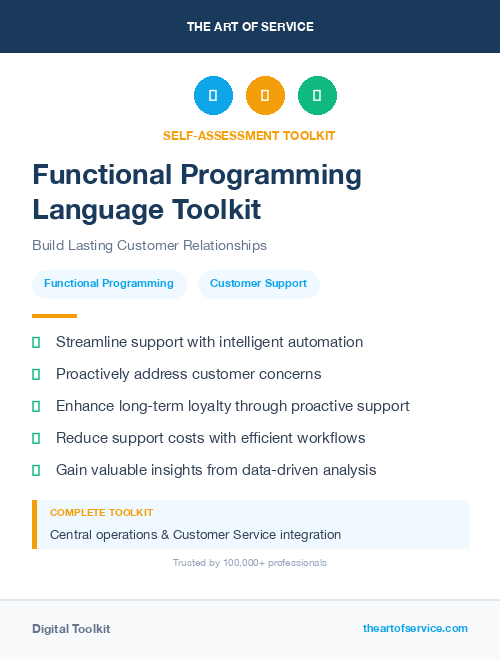 THE ART OF SERVICE

SELF-ASSESSMENT TOOLKIT

Functional Programming Language Toolkit

Build Lasting Customer Relationships

Functional Programming

Customer Support

Streamline support with intelligent automation

Proactively address customer concerns

Enhance long-term loyalty through proactive support

Reduce support costs with efficient workflows

Gain valuable insights from data-driven analysis

COMPLETE TOOLKIT

Central operations & Customer Service integration

Trusted by 100,000+ professionals

Digital Toolkit

theartofservice.com